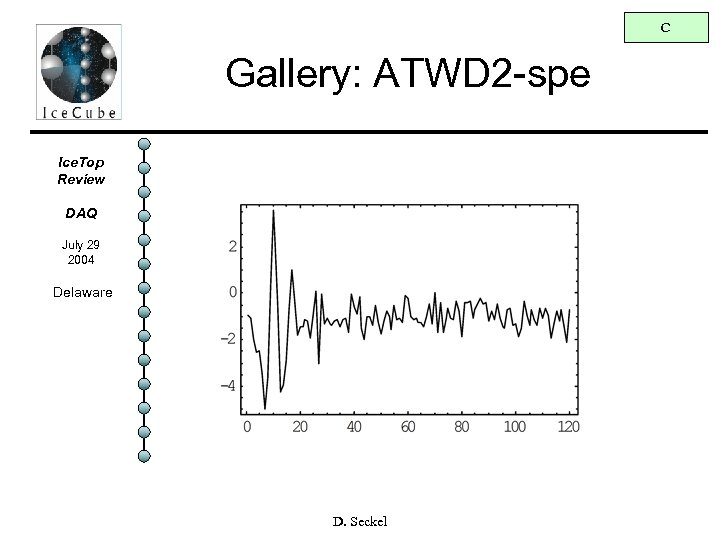 IceCube

C

Gallery: ATWD2-spe

IceTop Review

DAQ

July 29 2004

Delaware

2
0
−2
−4

0 20 40 60 80 100 120

D. Seckel